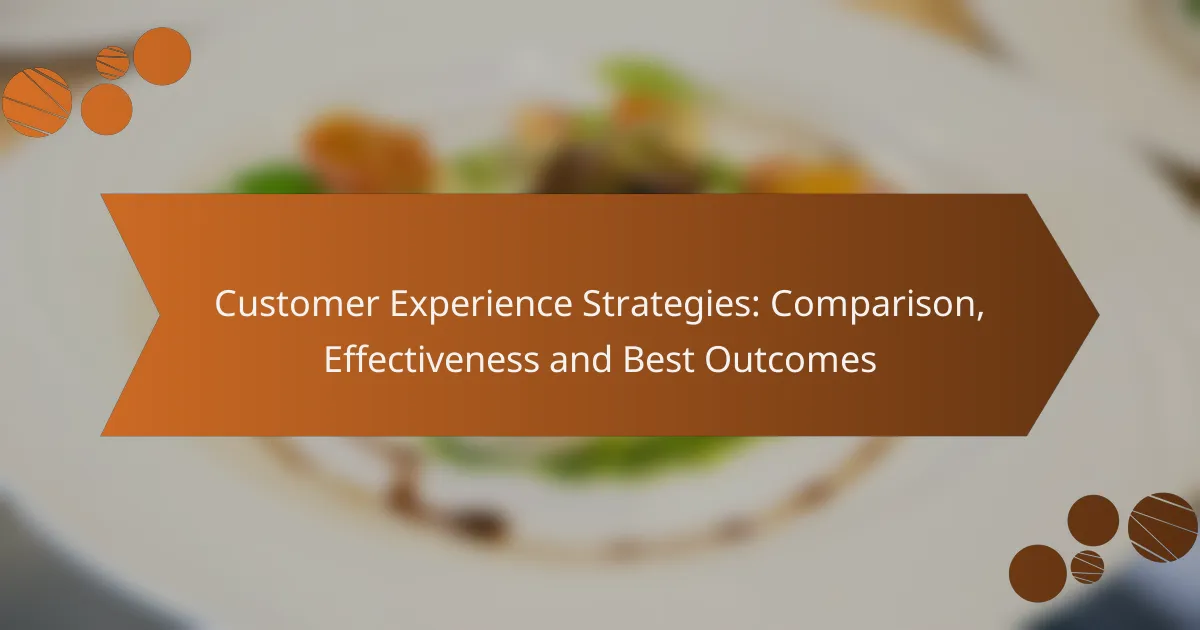 Customer Experience Strategies: Comparison, Effectiveness and Best Outcomes